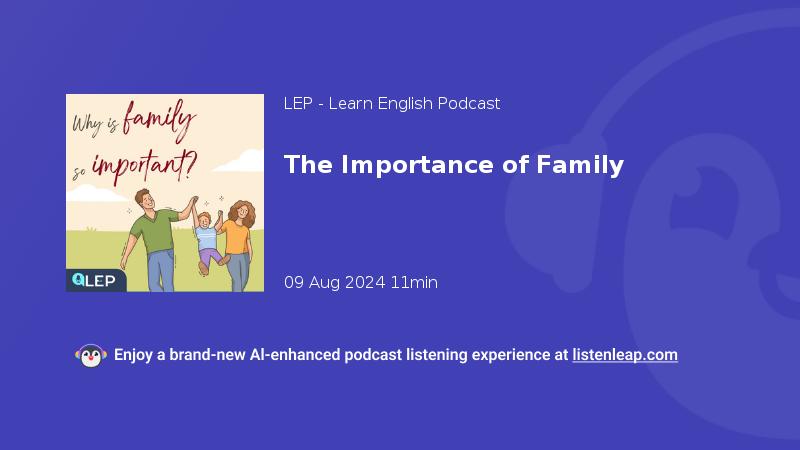 Why is family so important?

LEP

LEP - Learn English Podcast

The Importance of Family

09 Aug 2024 11min

Enjoy a brand-new AI-enhanced podcast listening experience at listenleap.com